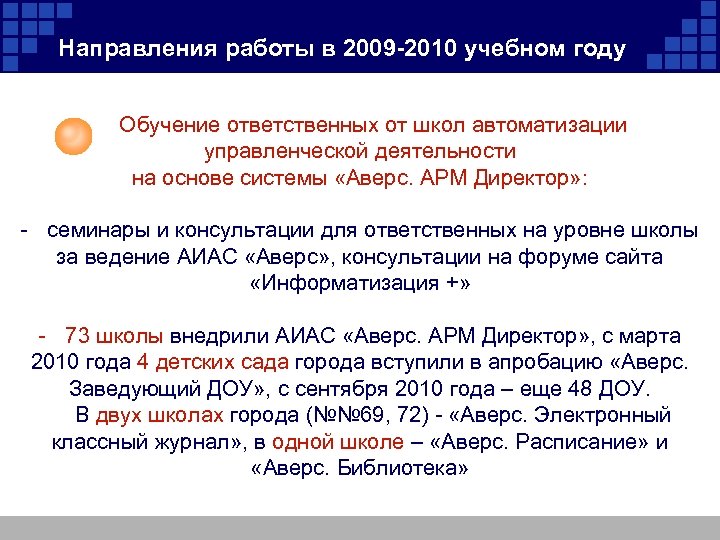 Направления работы в 2009-2010 учебном году

Обучение ответственных от школ автоматизации управленческой деятельности на основе системы «Аверс. АРМ Директор»:

- семинары и консультации для ответственных на уровне школы за ведение АИАС «Аверс», консультации на форуме сайта «Информатизация +»

- 73 школы внедрили АИАС «Аверс. АРМ Директор», с марта 2010 года 4 детских сада города вступили в апробацию «Аверс. Заведующий ДОУ», с сентября 2010 года – еще 48 ДОУ.
В двух школах города (№№69, 72) - «Аверс. Электронный классный журнал», в одной школе – «Аверс. Расписание» и «Аверс. Библиотека»